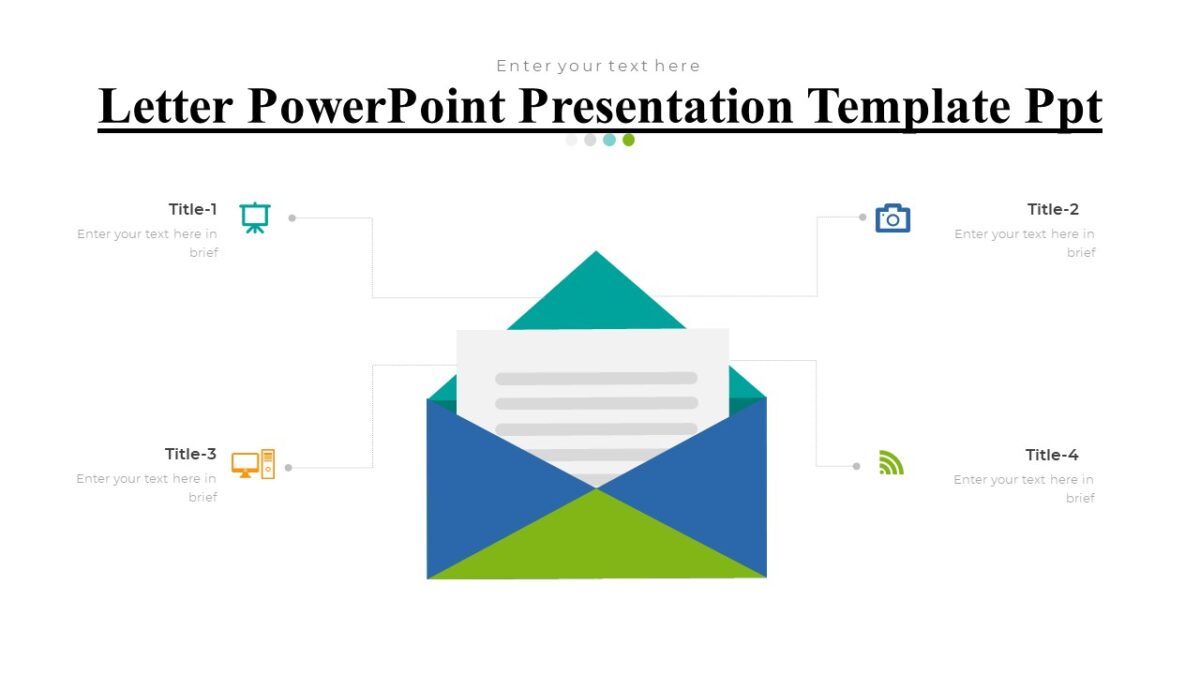 Enter your text here

Letter PowerPoint Presentation Template Ppt

Title-1

Enter your text here in brief

Title-2

Enter your text here in brief

Title-3

Enter your text here in brief

Title-4

Enter your text here in brief